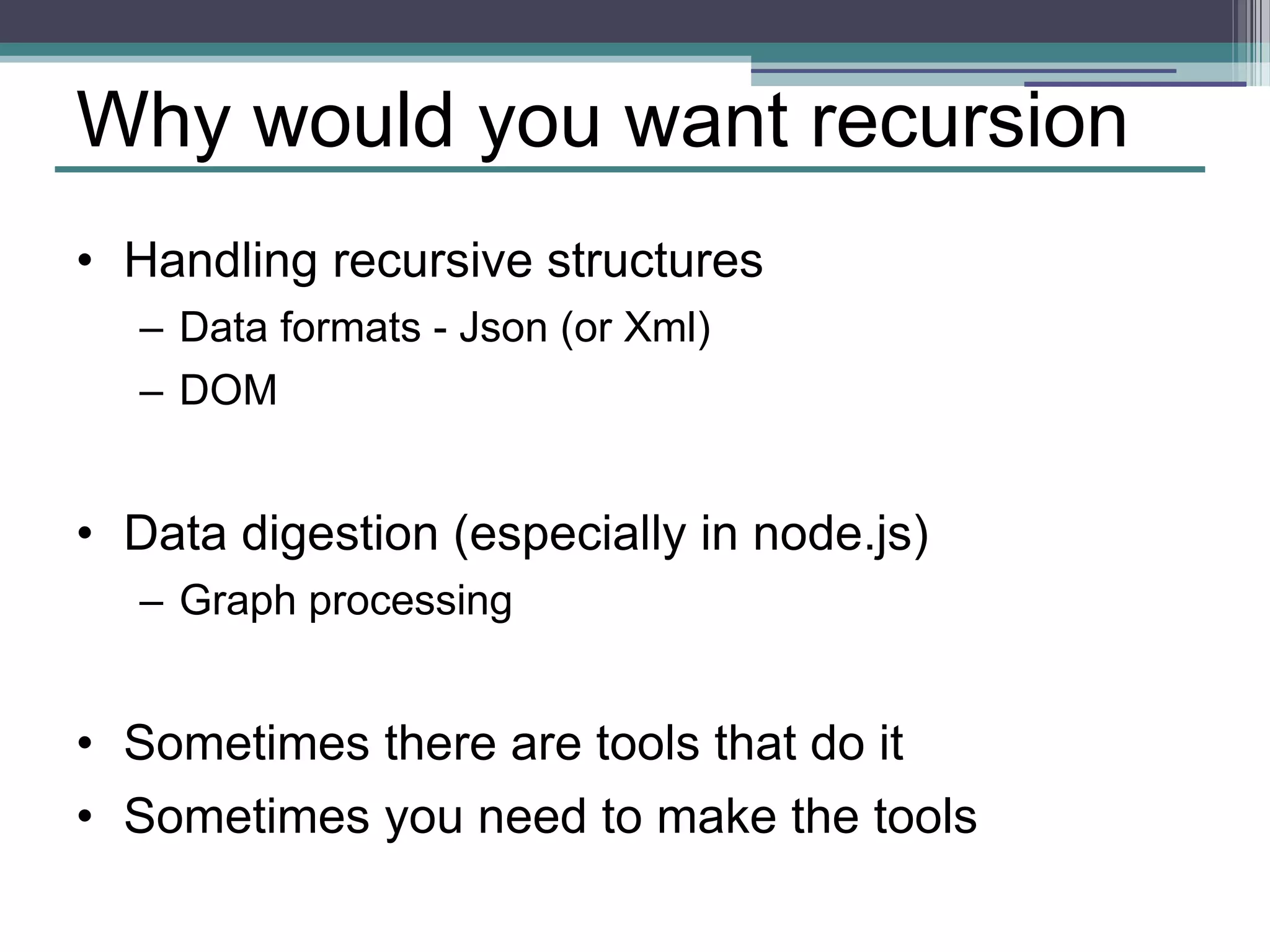 Why would you want recursion

• Handling recursive structures
  – Data formats - Json (or Xml)
  – DOM

• Data digestion (especially in node.js)
  – Graph processing

• Sometimes there are tools that do it
• Sometimes you need to make the tools